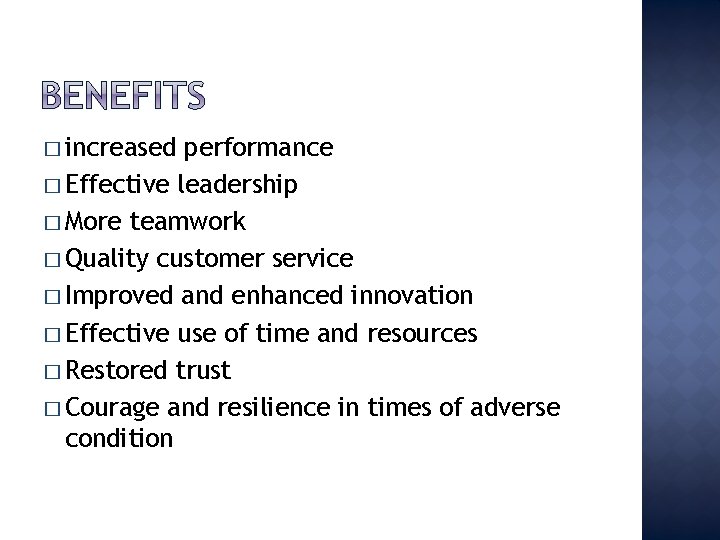 BENEFITS

□ increased performance
□ Effective leadership
□ More teamwork
□ Quality customer service
□ Improved and enhanced innovation
□ Effective use of time and resources
□ Restored trust
□ Courage and resilience in times of adverse condition